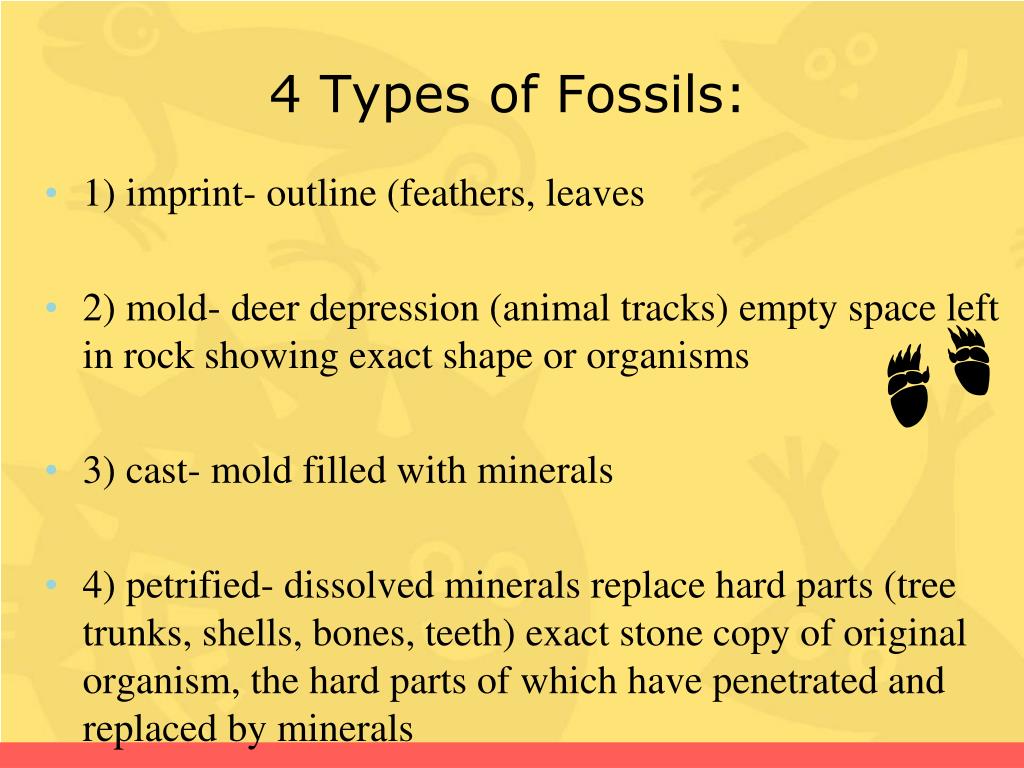 4 Types of Fossils:

• 1) imprint- outline (feathers, leaves

• 2) mold- deer depression (animal tracks) empty space left in rock showing exact shape or organisms

• 3) cast- mold filled with minerals

• 4) petrified- dissolved minerals replace hard parts (tree trunks, shells, bones, teeth) exact stone copy of original organism, the hard parts of which have penetrated and replaced by minerals